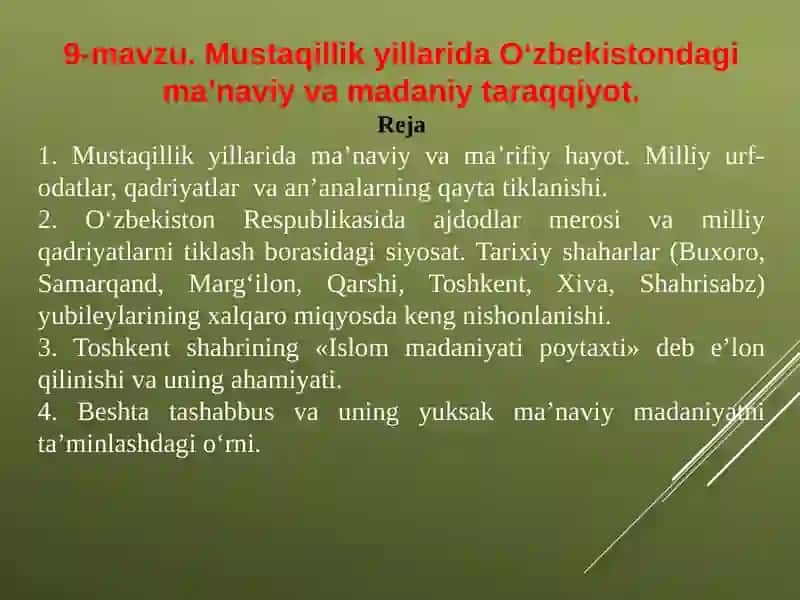 9-mavzu. Mustaqillik yillarida O‘zbekistondagi ma'naviy va madaniy taraqqiyot.

Reja

1. Mustaqillik yillarida ma’naviy va ma’rifiy hayot. Milliy urf-odatlar, qadriyatlar va an’analarning qayta tiklanishi.

2. O‘zbekiston Respublikasida ajdodlar merosi va milliy qadriyatlarni tiklash borasidagi siyosat. Tarixiy shaharlar (Buxoro, Samarqand, Marg‘ilon, Qarshi, Toshkent, Xiva, Shahrisabz) yubileylarining xalqaro miqyosda keng nishonlanishi.

3. Toshkent shahrining «Islom madaniyati poytaxti» deb e’lon qilinishi va uning ahamiyati.

4. Beshta tashabbus va uning yuksak ma’naviy madaniyatni ta’minlashdagi o‘rni.